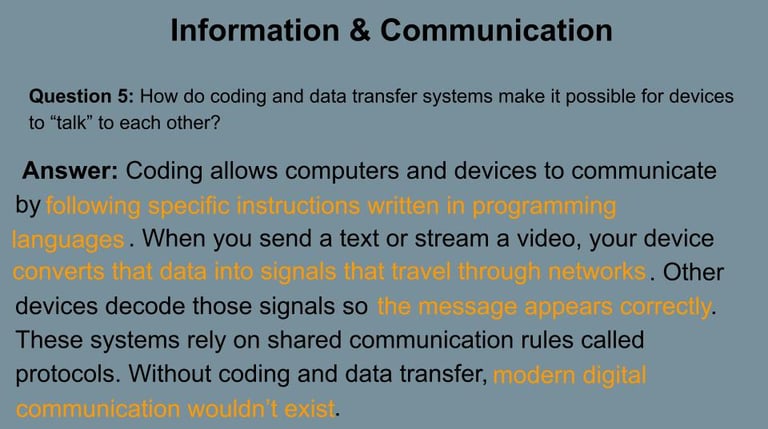 Information & Communication

Question 5: How do coding and data transfer systems make it possible for devices to “talk” to each other?

Answer: Coding allows computers and devices to communicate by following specific instructions written in programming languages. When you send a text or stream a video, your device converts that data into signals that travel through networks. Other devices decode those signals so the message appears correctly. These systems rely on shared communication rules called protocols. Without coding and data transfer, modern digital communication wouldn’t exist.